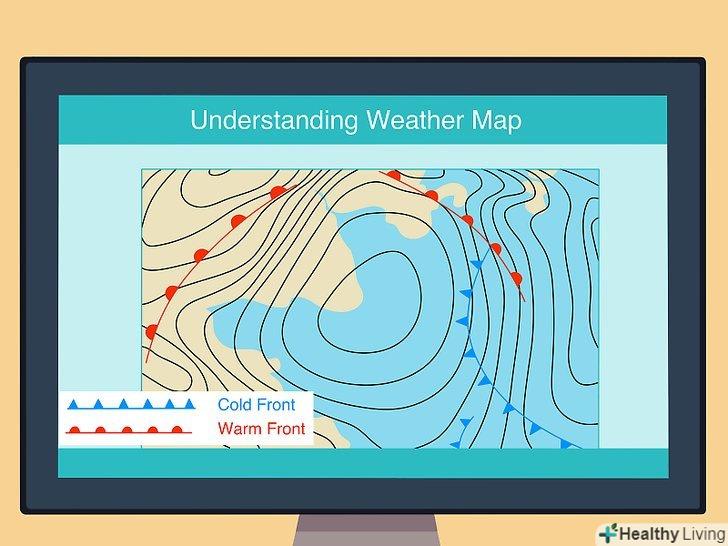 Understanding Weather Map

Cold Front
Warm Front

Healthy Living